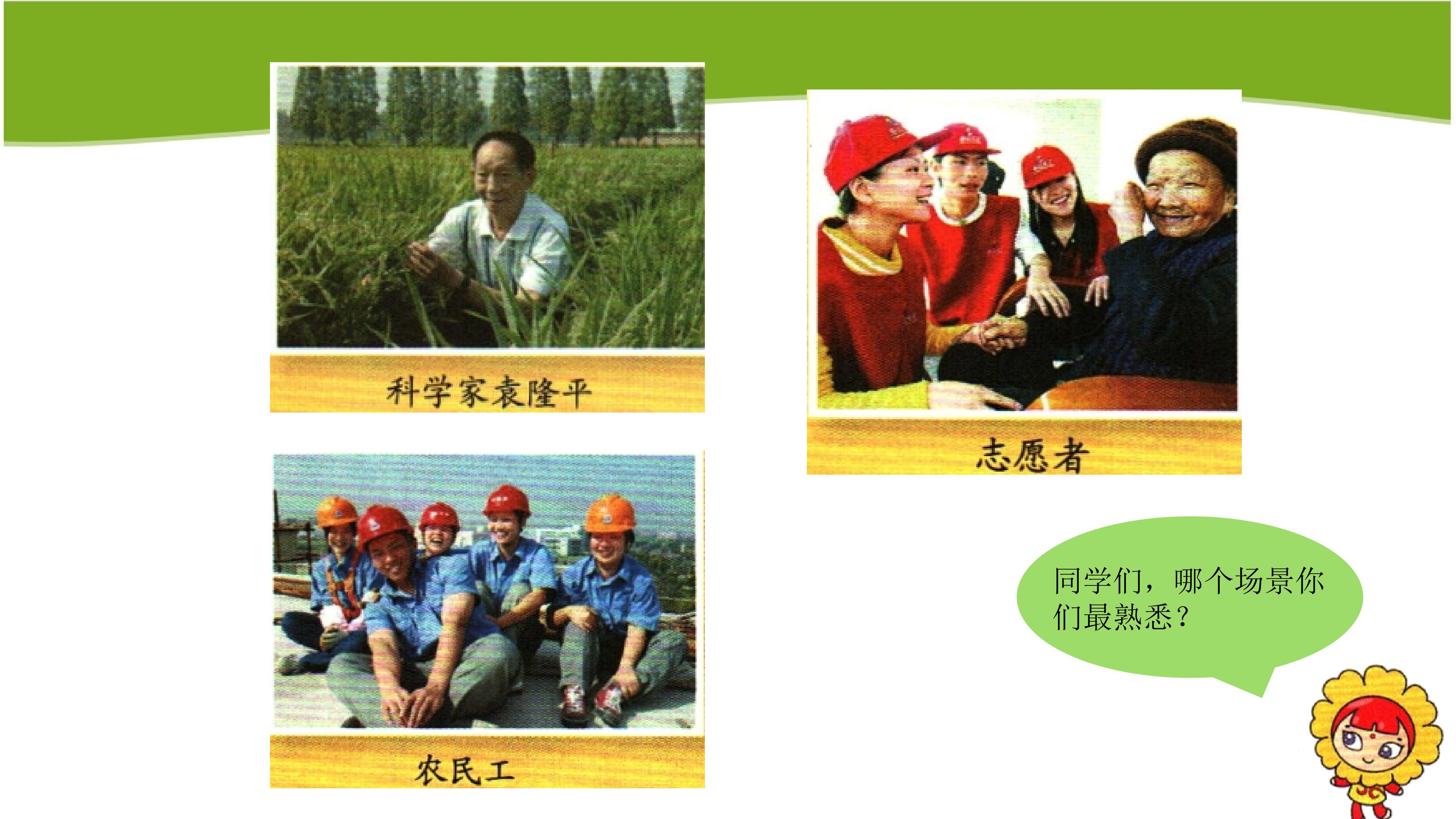 科学家袁隆平

志愿者

农民工

同学们，哪个场景你们最熟悉？